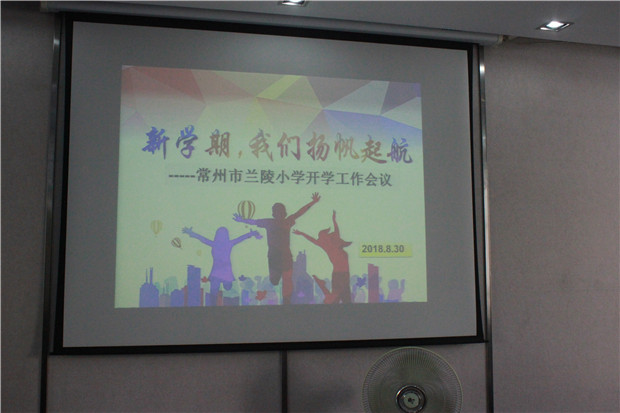 新学期，我们扬帆起航

-----常州市兰陵小学开学工作会议

2018.8.30